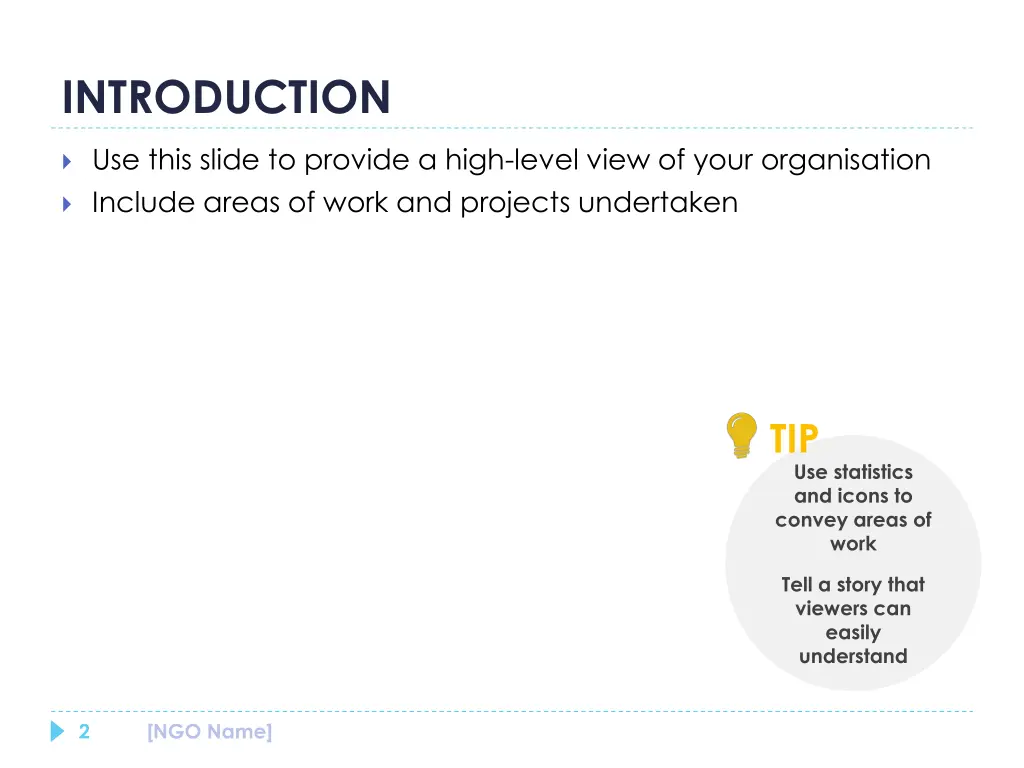 INTRODUCTION

Use this slide to provide a high-level view of your organisation
Include areas of work and projects undertaken

TIP
Use statistics and icons to convey areas of work

Tell a story that viewers can easily understand

2 [NGO Name]